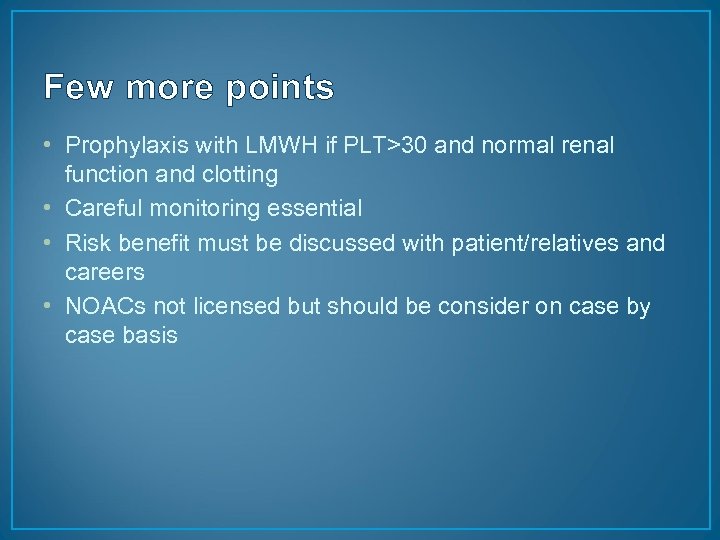 Few more points

• Prophylaxis with LMWH if PLT>30 and normal renal function and clotting
• Careful monitoring essential
• Risk benefit must be discussed with patient/relatives and careers
• NOACs not licensed but should be consider on case by case basis